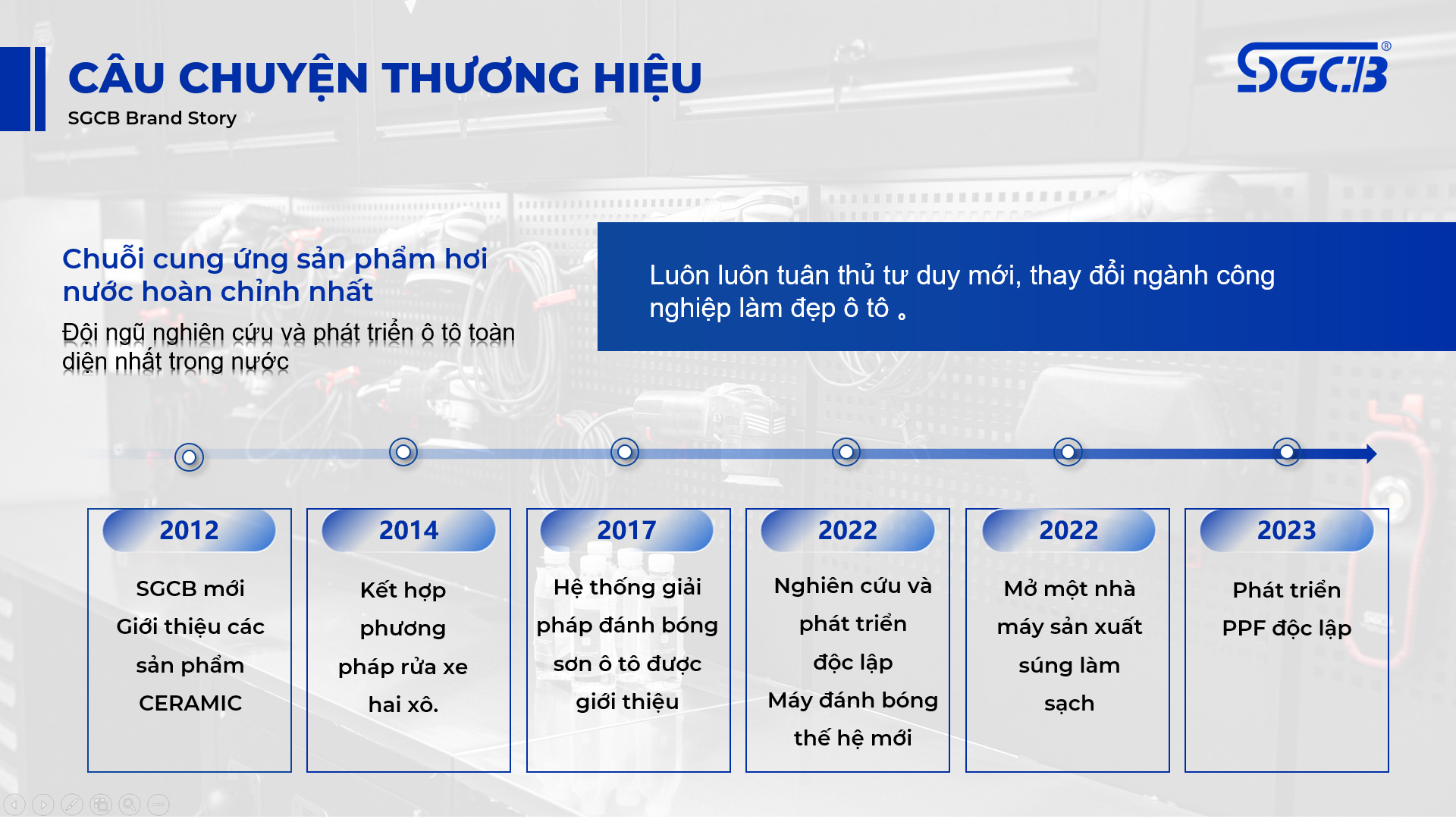 CÂU CHUYỆN THƯƠNG HIỆU
SGCB Brand Story

SGCB®

Chuỗi cung ứng sản phẩm hơi nước hoàn chỉnh nhất
Đội ngũ nghiên cứu và phát triển ô tô toàn diện nhất trong nước

Luôn luôn tuân thủ tư duy mới, thay đổi ngành công nghiệp làm đẹp ô tô 。

2012
SGCB mới Giới thiệu các sản phẩm CERAMIC

2014
Kết hợp phương pháp rửa xe hai xô.

2017
Hệ thống giải pháp đánh bóng sơn ô tô được giới thiệu

2022
Nghiên cứu và phát triển độc lập Máy đánh bóng thế hệ mới

2022
Mở một nhà máy sản xuất súng làm sạch

2023
Phát triển PPF độc lập